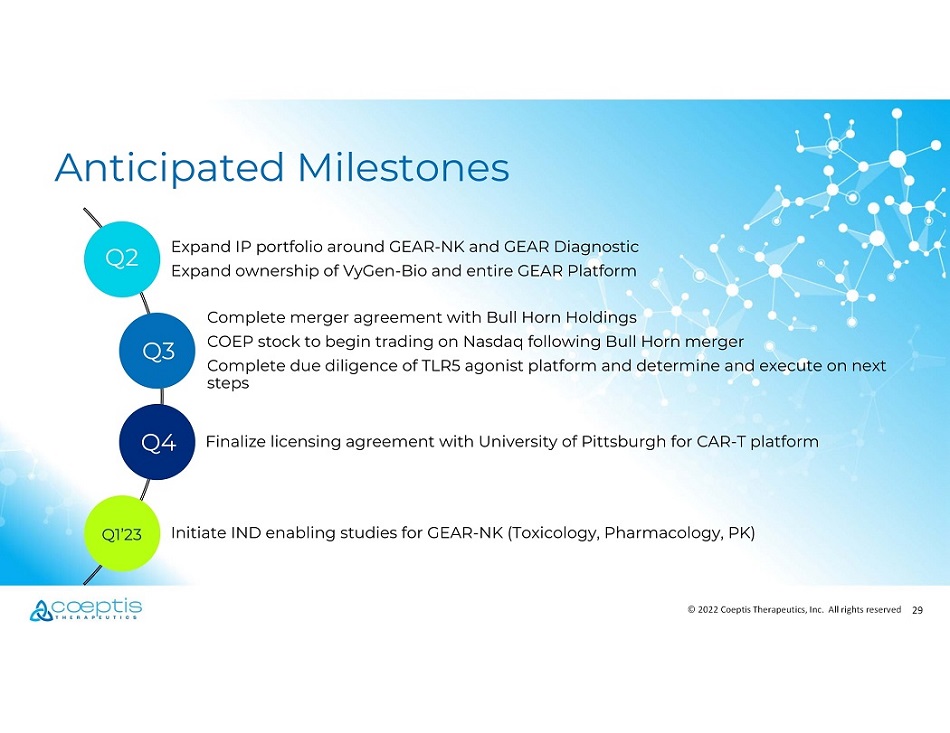 Anticipated Milestones

Q2

Expand IP portfolio around GEAR-NK and GEAR Diagnostic

Expand ownership of VyGen-Bio and entire GEAR Platform

Q3

Complete merger agreement with Bull Horn Holdings

COEP stock to begin trading on Nasdaq following Bull Horn merger

Complete due diligence of TLR5 agonist platform and determine and execute on next steps

Q4

Finalize licensing agreement with University of Pittsburgh for CAR-T platform

Q1'23

Initiate IND enabling studies for GEAR-NK (Toxicology, Pharmacology, PK)

coeptis THERAPEUTICS

© 2022 Coeptis Therapeutics, Inc. All rights reserved 29